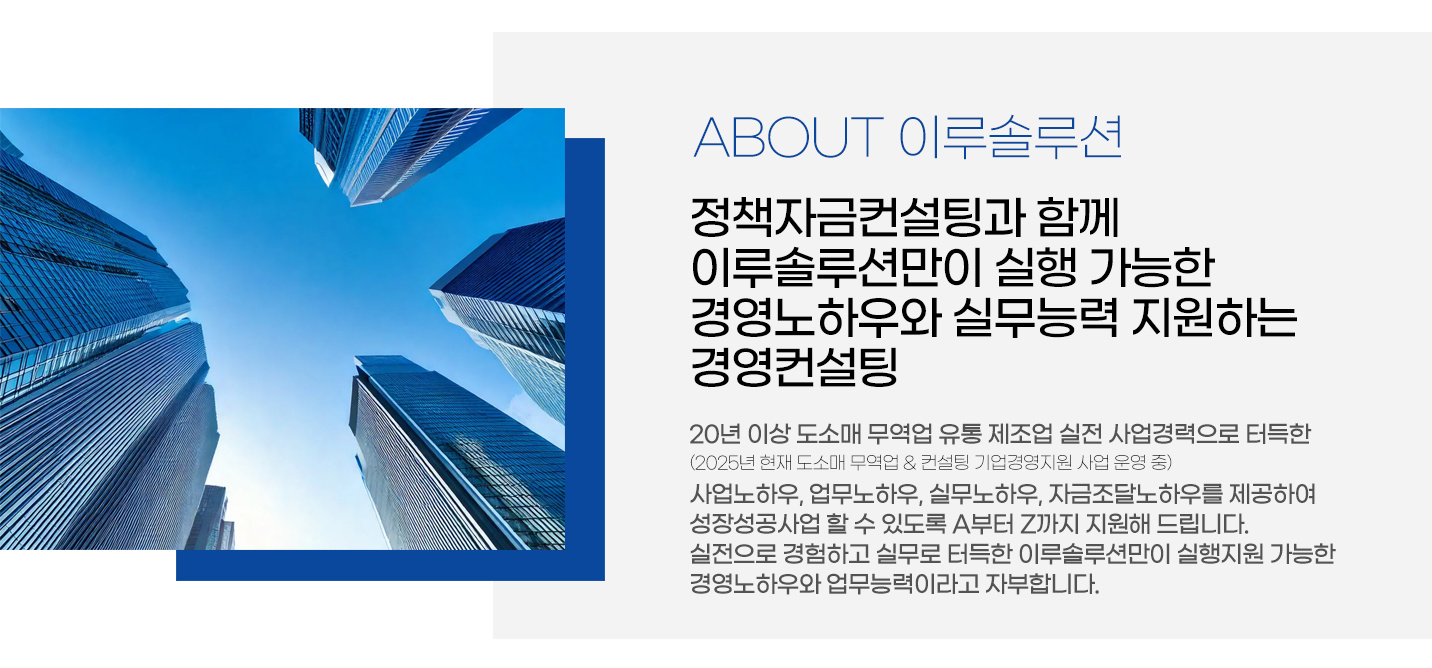 ABOUT 이루솔루션

정책자금컨설팅과 함께
이루솔루션만이 실행 가능한
경영노하우와 실무능력 지원하는
경영컨설팅

20년 이상 도소매 무역업 유통 제조업 실전 사업경력으로 터득한
(2025년 현재 도소매 무역업 & 컨설팅 기업경영지원 사업 운영 중)
사업노하우, 업무노하우, 실무노하우, 자금조달노하우를 제공하여
성장성공사업 할 수 있도록 A부터 Z까지 지원해 드립니다.
실전으로 경험하고 실무로 터득한 이루솔루션만이 실행지원 가능한
경영노하우와 업무능력이라고 자부합니다.